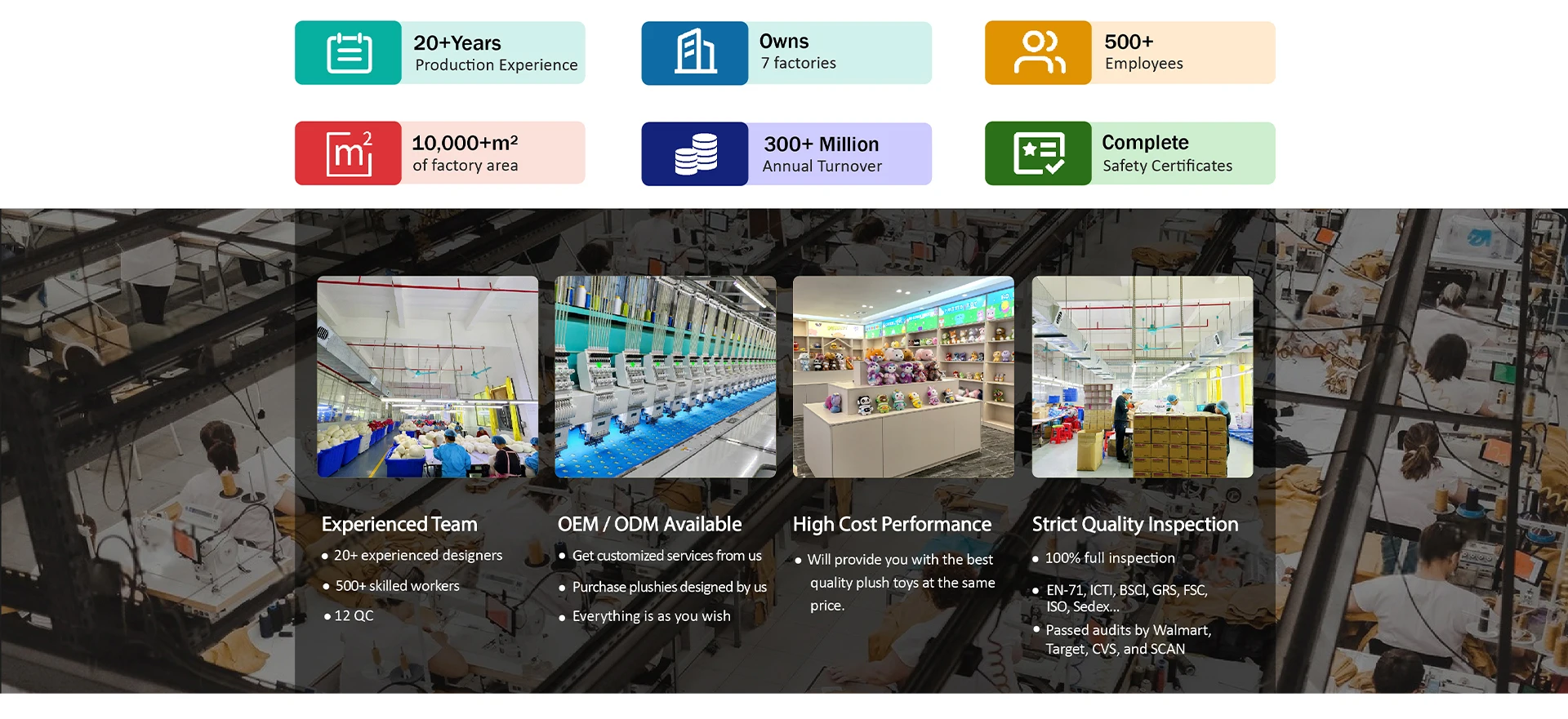 20+Years
Production Experience

Owns
7 factories

500+
Employees

10,000+m²
of factory area

300+ Million
Annual Turnover

Complete
Safety Certificates

Experienced Team
• 20+ experienced designers
• 500+ skilled workers
• 12 QC

OEM / ODM Available
• Get customized services from us
• Purchase plushies designed by us
• Everything is as you wish

High Cost Performance
• Will provide you with the best quality plush toys at the same price.

Strict Quality Inspection
• 100% full inspection
• EN-71, ICTI, BSCI, GRS, FSC, ISO, Sedex...
• Passed audits by Walmart, Target, CVS, and SCAN